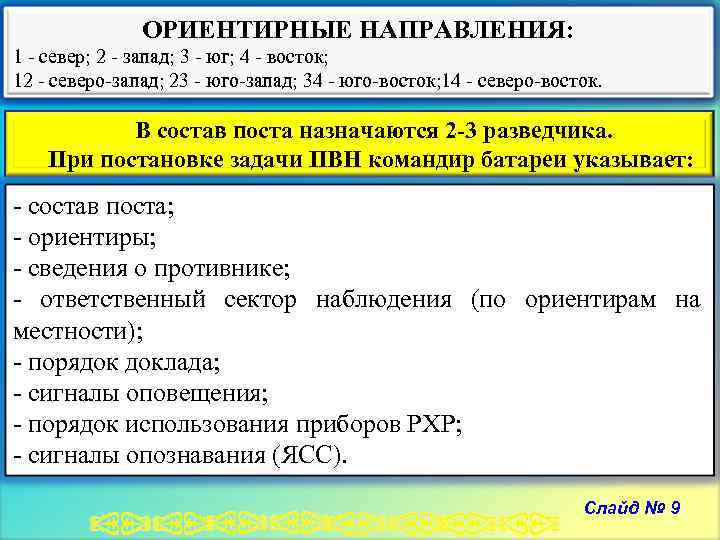 ОРИЕНТИРНЫЕ НАПРАВЛЕНИЯ:
1 - север; 2 - запад; 3 - юг; 4 - восток;
12 - северо-запад; 23 - юго-запад; 34 - юго-восток;14 - северо-восток.

В состав поста назначаются 2-3 разведчика.
При постановке задачи ПВН командир батареи указывает:

- состав поста;
- ориентиры;
- сведения о противнике;
- ответственный сектор наблюдения (по ориентирам на местности);
- порядок доклада;
- сигналы оповещения;
- порядок использования приборов РХР;
- сигналы опознавания (ЯСС).

Слайд № 9